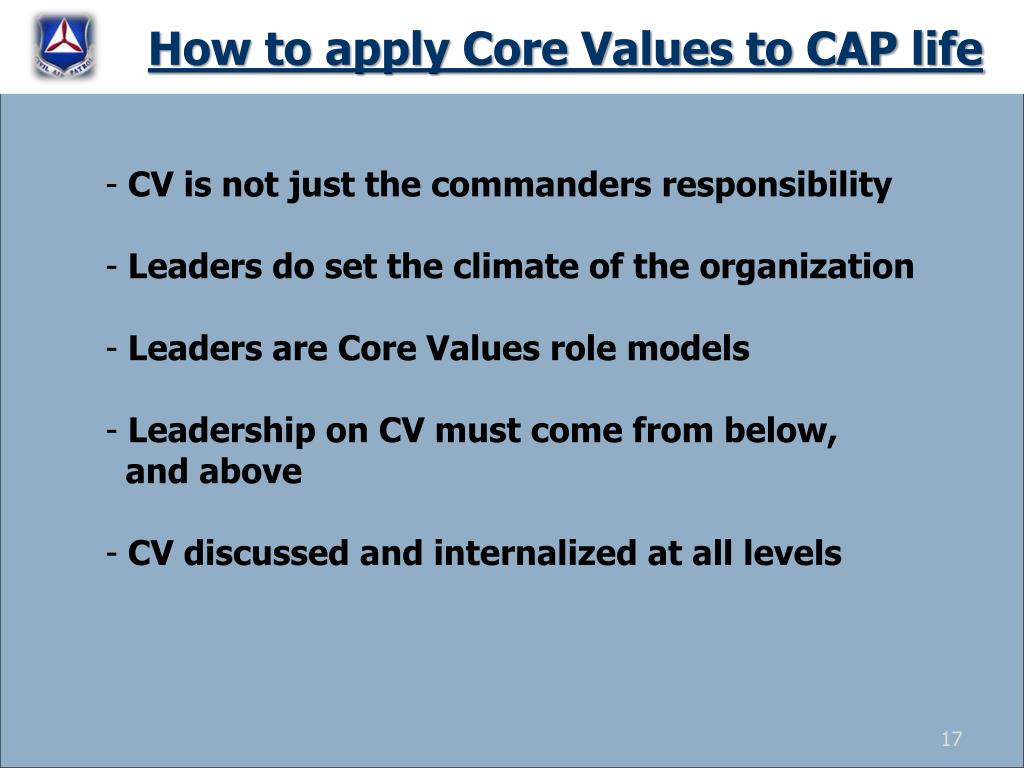 CIVIL AIR PATROL

How to apply Core Values to CAP life

- CV is not just the commanders responsibility

- Leaders do set the climate of the organization

- Leaders are Core Values role models

- Leadership on CV must come from below, and above

- CV discussed and internalized at all levels

17